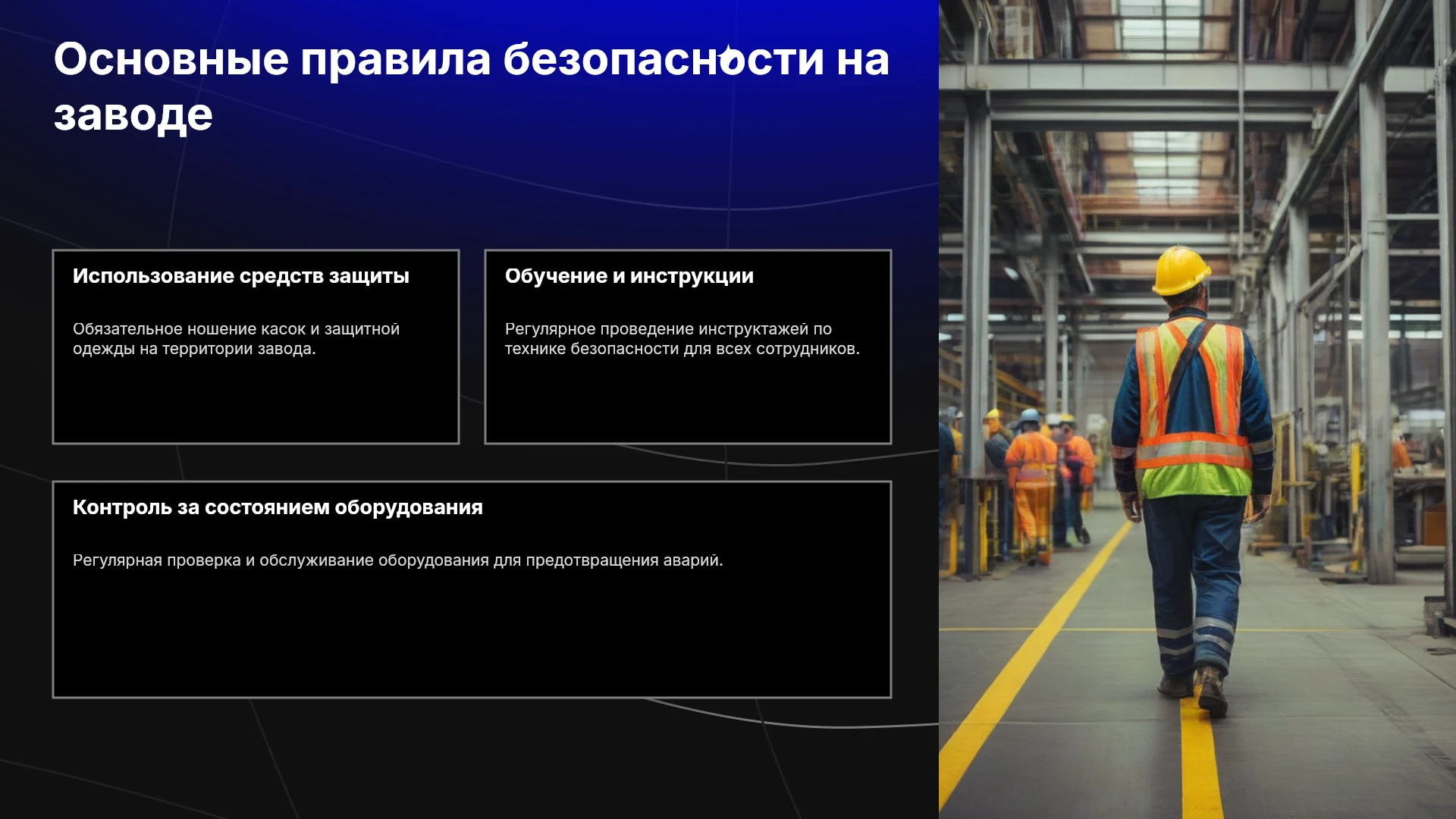 Основные правила безопасности на заводе

Использование средств защиты

Обязательное ношение касок и защитной одежды на территории завода.

Обучение и инструкции

Регулярное проведение инструктажей по технике безопасности для всех сотрудников.

Контроль за состоянием оборудования

Регулярная проверка и обслуживание оборудования для предотвращения аварий.